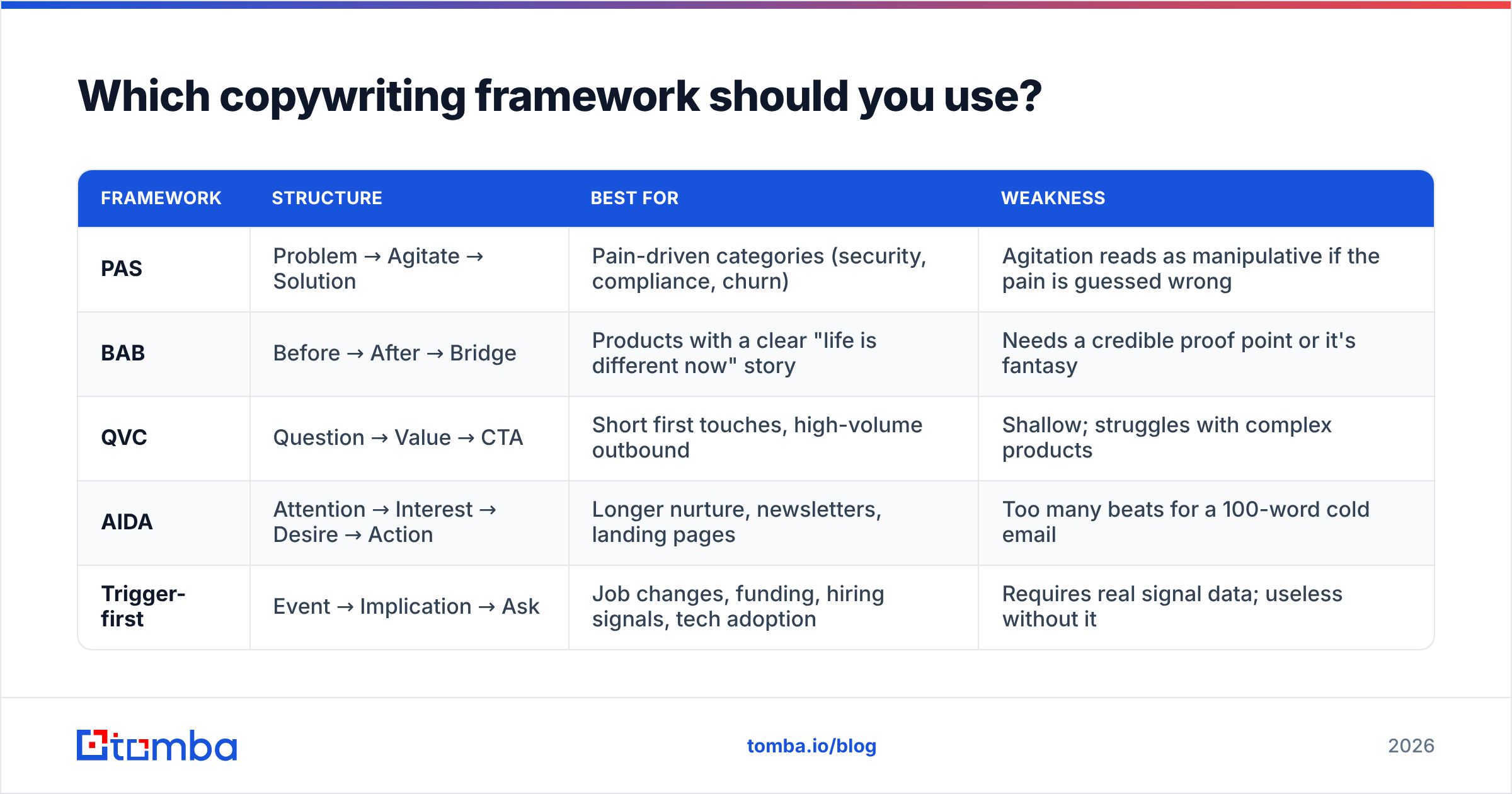 Which copywriting framework should you use?

| FRAMEWORK | STRUCTURE | BEST FOR | WEAKNESS |
|---|---|---|---|
| PAS | Problem → Agitate → Solution | Pain-driven categories (security, compliance, churn) | Agitation reads as manipulative if the pain is guessed wrong |
| BAB | Before → After → Bridge | Products with a clear "life is different now" story | Needs a credible proof point or it's fantasy |
| QVC | Question → Value → CTA | Short first touches, high-volume outbound | Shallow; struggles with complex products |
| AIDA | Attention → Interest → Desire → Action | Longer nurture, newsletters, landing pages | Too many beats for a 100-word cold email |
| Trigger-first | Event → Implication → Ask | Job changes, funding, hiring signals, tech adoption | Requires real signal data; useless without it |

tomba

tomba.io/blog

2026